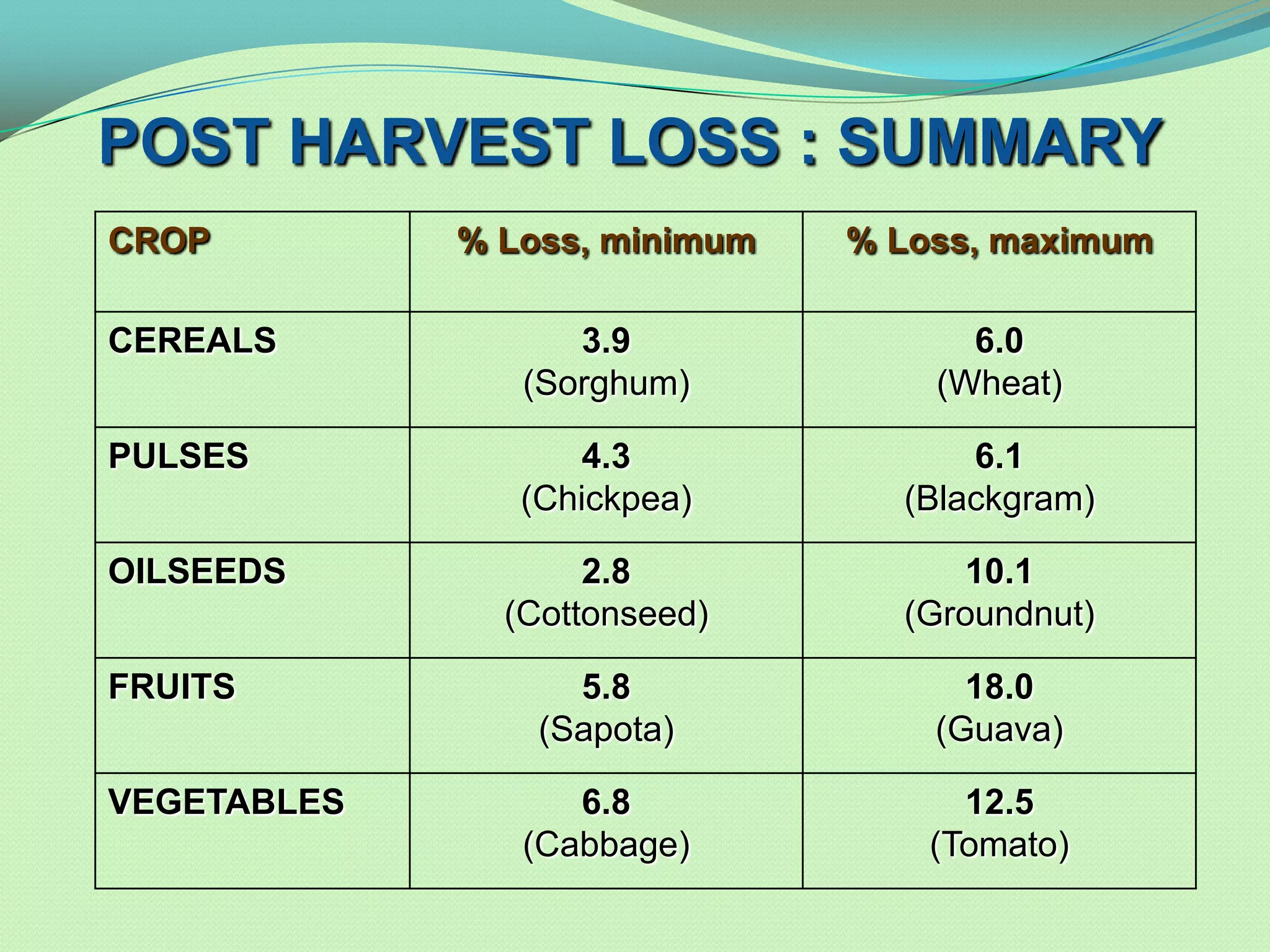 POST HARVEST LOSS : SUMMARY

| CROP | % Loss, minimum | % Loss, maximum |
|---|---|---|
| CEREALS | 3.9 (Sorghum) | 6.0 (Wheat) |
| PULSES | 4.3 (Chickpea) | 6.1 (Blackgram) |
| OILSEEDS | 2.8 (Cottonseed) | 10.1 (Groundnut) |
| FRUITS | 5.8 (Sapota) | 18.0 (Guava) |
| VEGETABLES | 6.8 (Cabbage) | 12.5 (Tomato) |